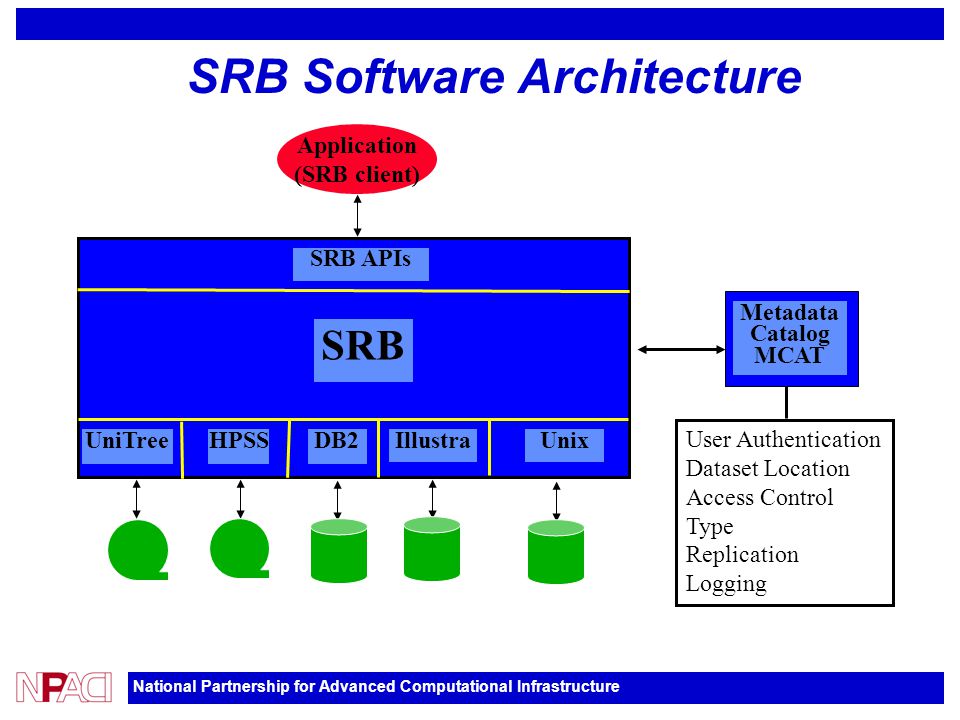 SRB Software Architecture

Application (SRB client)

SRB APIs

SRB

UniTree HPSS DB2 Illustra Unix

Metadata Catalog MCAT

User Authentication
Dataset Location
Access Control
Type
Replication
Logging

NPACI

National Partnership for Advanced Computational Infrastructure